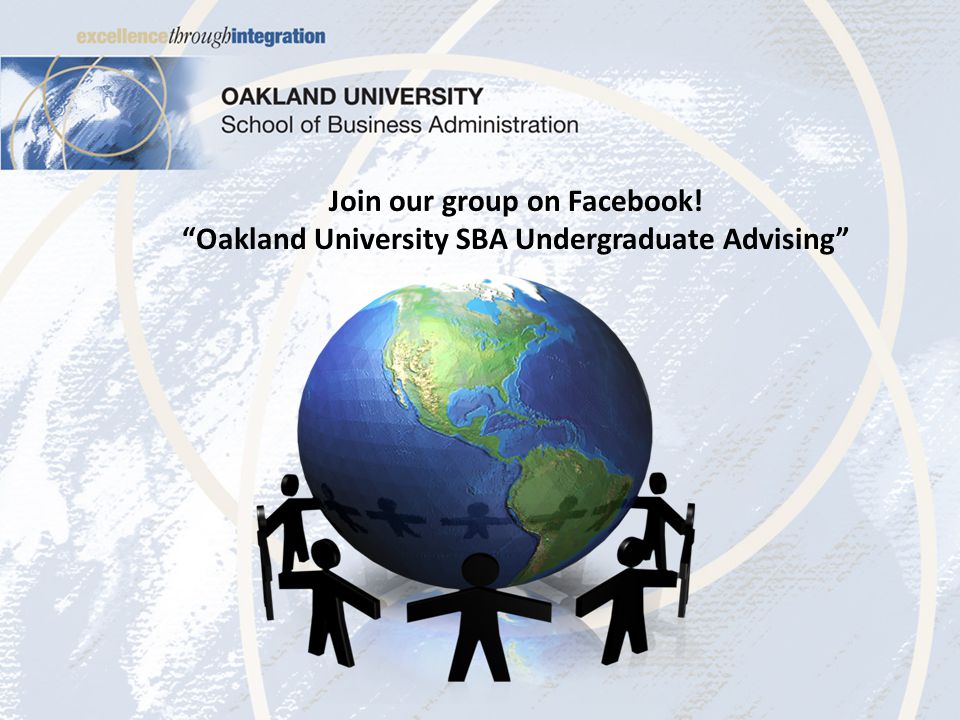 excellencethroughintegration

OAKLAND UNIVERSITY
School of Business Administration

Join our group on Facebook!
“Oakland University SBA Undergraduate Advising”